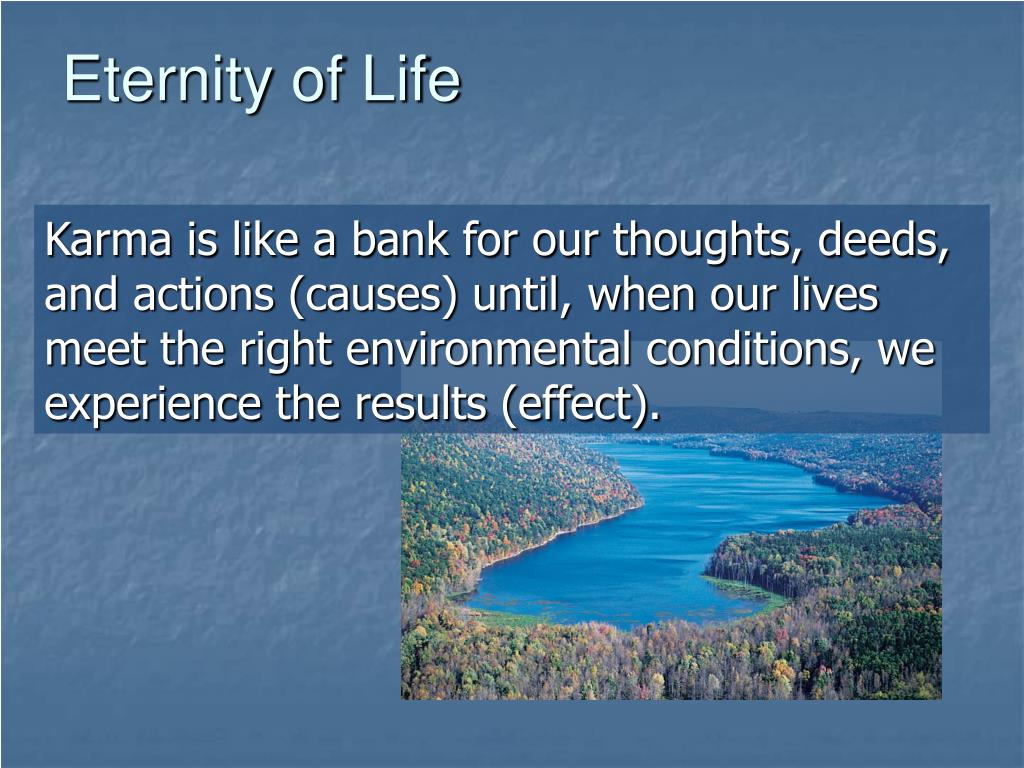 Eternity of Life

Karma is like a bank for our thoughts, deeds, and actions (causes) until, when our lives meet the right environmental conditions, we experience the results (effect).